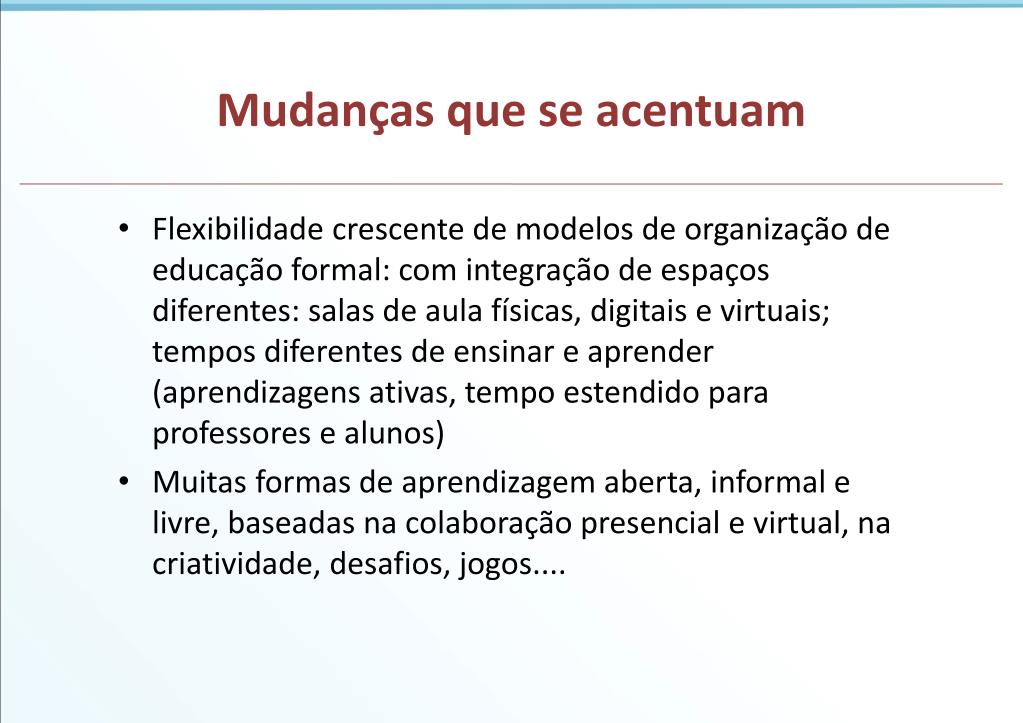 Mudanças que se acentuam

• Flexibilidade crescente de modelos de organização de educação formal: com integração de espaços diferentes: salas de aula físicas, digitais e virtuais; tempos diferentes de ensinar e aprender (aprendizagens ativas, tempo estendido para professores e alunos)

• Muitas formas de aprendizagem aberta, informal e livre, baseadas na colaboração presencial e virtual, na criatividade, desafios, jogos....